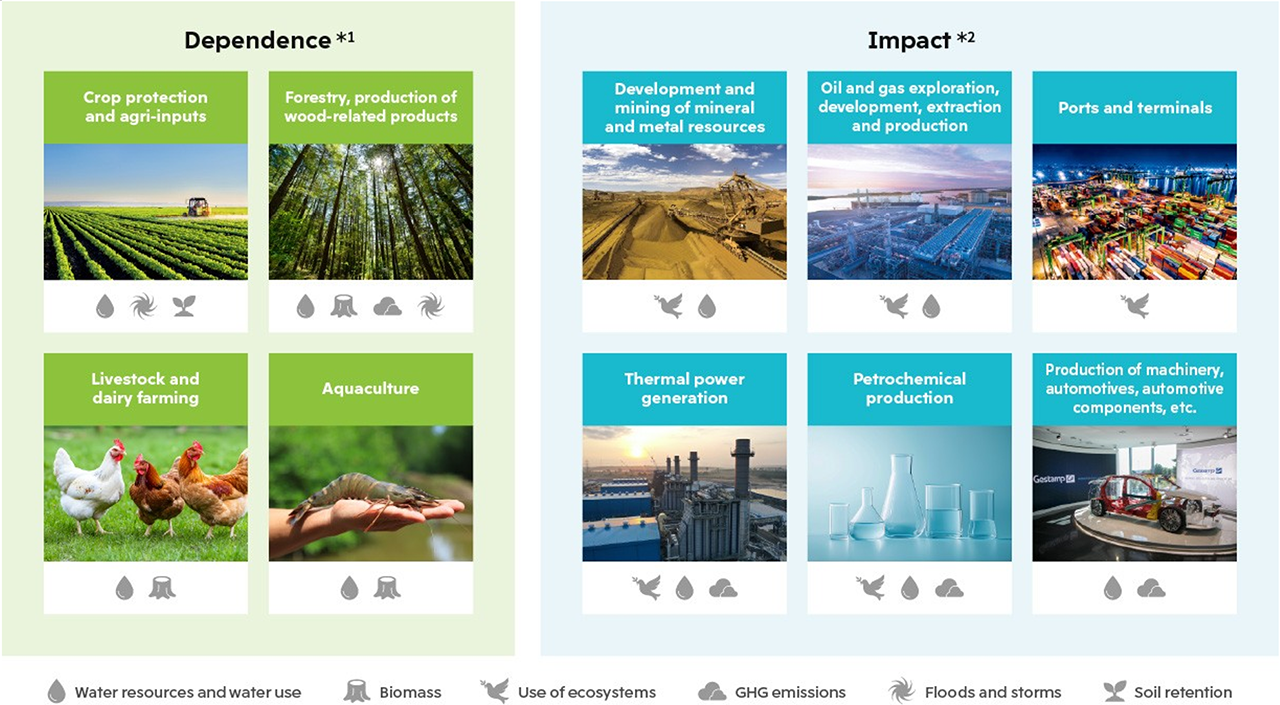 Dependence *1

Crop protection and agri-inputs

Forestry, production of wood-related products

Livestock and dairy farming

Aquaculture

Impact *2

Development and mining of mineral and metal resources

Oil and gas exploration, development, extraction and production

Ports and terminals

Thermal power generation

Petrochemical production

Production of machinery, automotives, automotive components, etc.

Gestamp Gestamp

Water resources and water use Biomass Use of ecosystems GHG emissions Floods and storms Soil retention